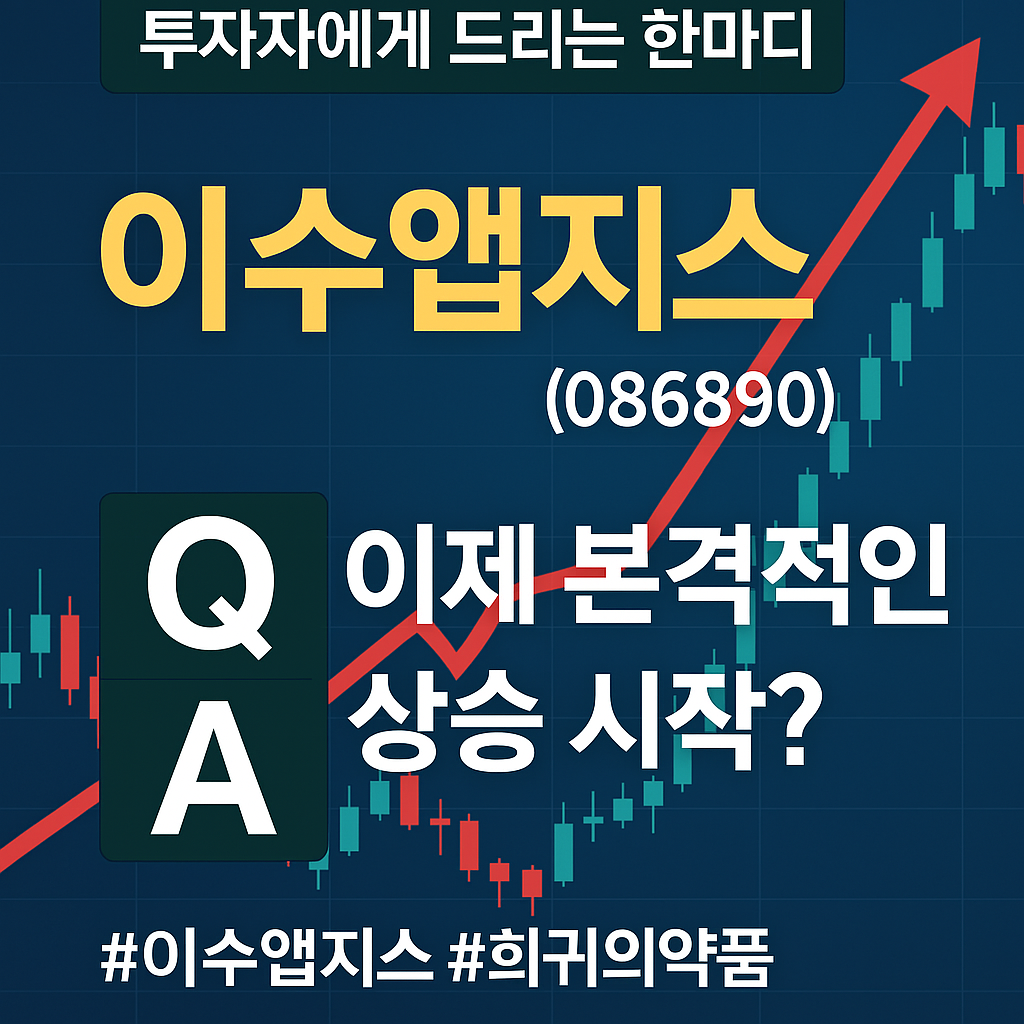 투자자에게 드리는 한마디

이수앱지스

(086890)

Q
A

이제 본격적인
상승 시작?

#이수앱지스 #희귀의약품